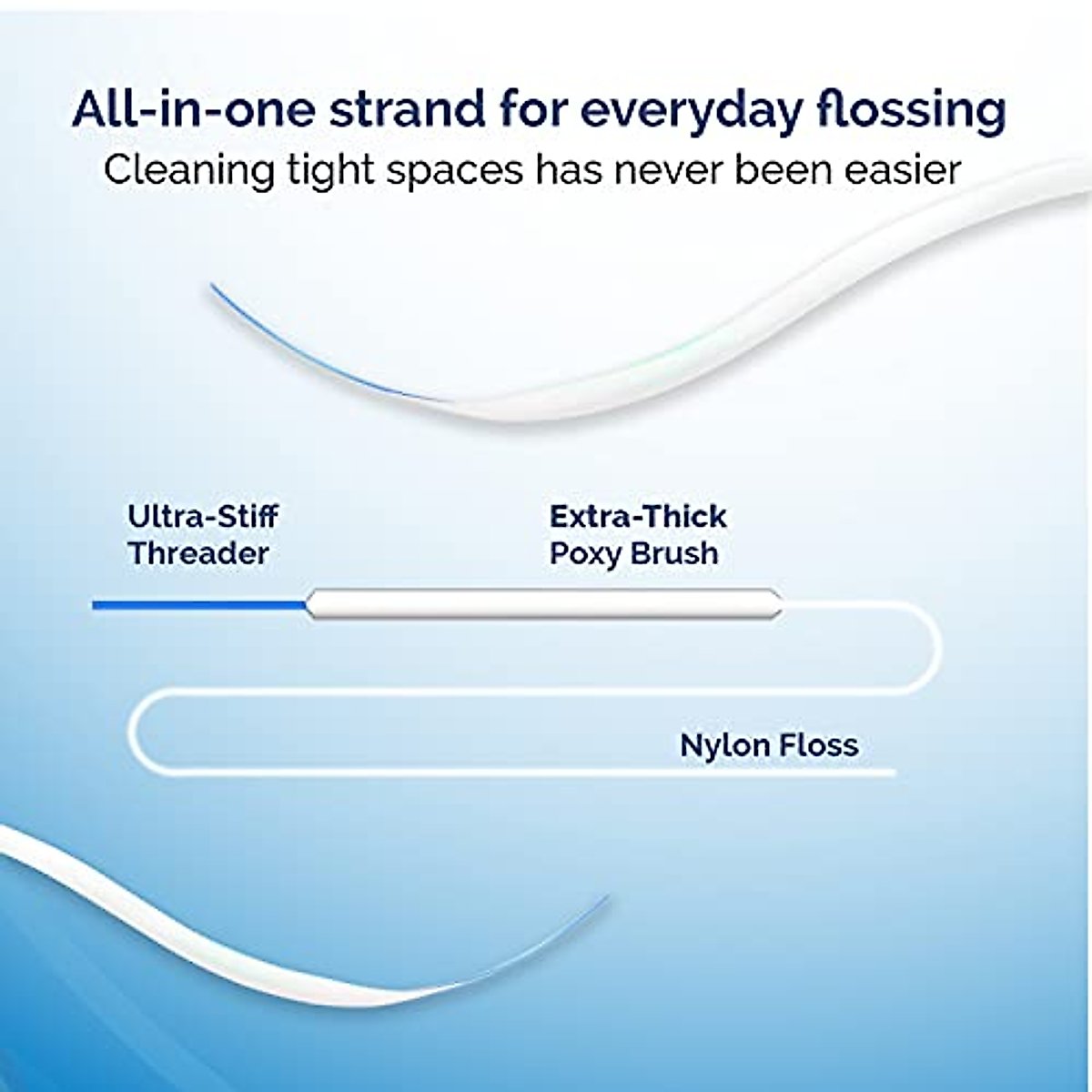 All-in-one strand for everyday flossing
Cleaning tight spaces has never been easier

Ultra-Stiff Threader

Extra-Thick Poxy Brush

Nylon Floss